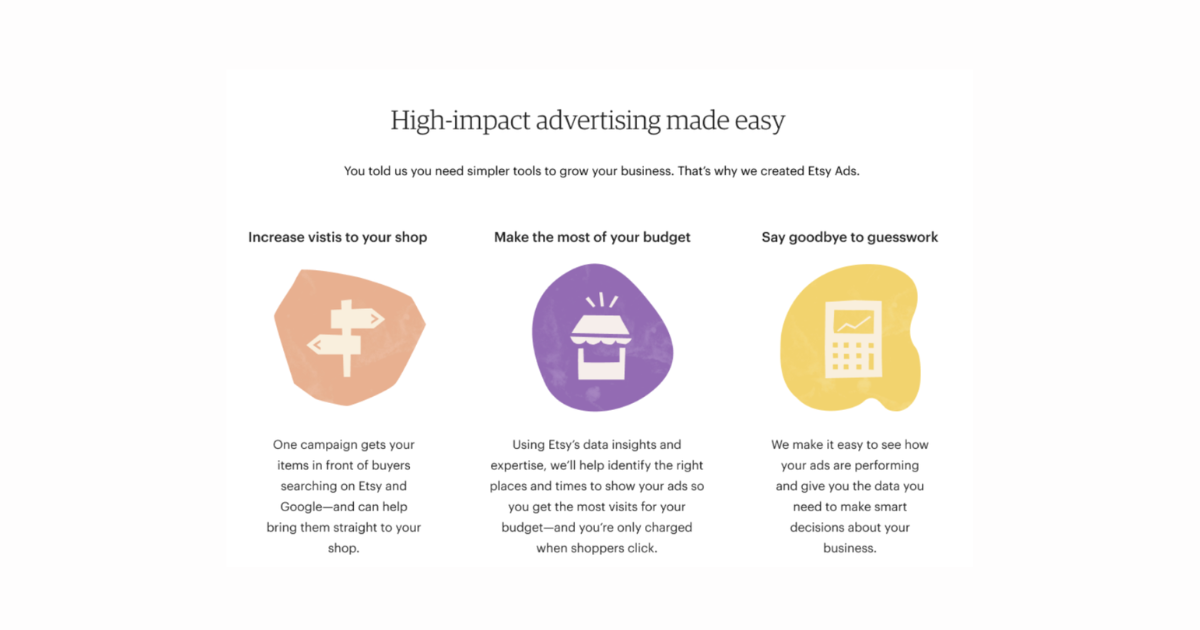 High-impact advertising made easy

You told us you need simpler tools to grow your business. That's why we created Etsy Ads.

Increase vistis to your shop

One campaign gets your items in front of buyers searching on Etsy and Google—and can help bring them straight to your shop.

Make the most of your budget

Using Etsy's data insights and expertise, we'll help identify the right places and times to show your ads so you get the most visits for your budget—and you're only charged when shoppers click.

Say goodbye to guesswork

We make it easy to see how your ads are performing and give you the data you need to make smart decisions about your business.